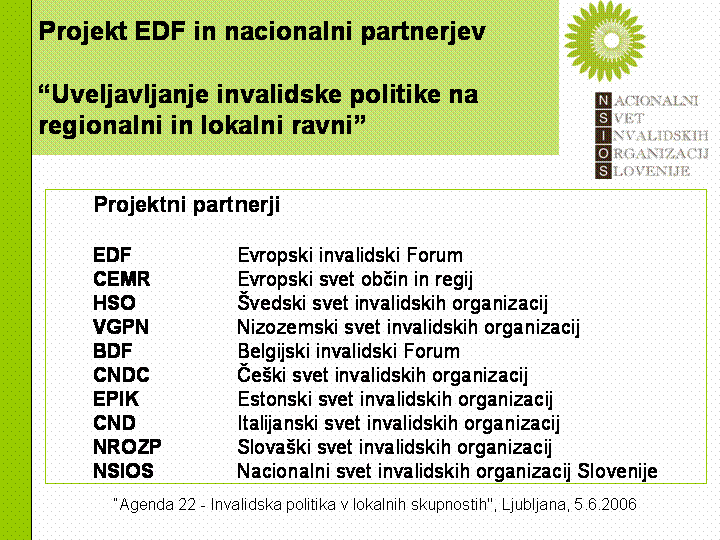 Projekt EDF in nacionalni partnerjev

“Uveljavljanje invalidske politike na regionalni in lokalni ravni”

NACIONALNI
SVET
INVALIDSKIH
ORGANIZACIJ
SLOVENIJE

Projektni partnerji

| | |
|---|---|
| EDF | Evropski invalidski Forum |
| CEMR | Evropski svet občin in regij |
| HSO | Švedski svet invalidskih organizacij |
| VGPN | Nizozemski svet invalidskih organizacij |
| BDF | Belgijski invalidski Forum |
| CNDC | Češki svet invalidskih organizacij |
| EPIK | Estonski svet invalidskih organizacij |
| CND | Italijanski svet invalidskih organizacij |
| NROZP | Slovaški svet invalidskih organizacij |
| NSIOS | Nacionalni svet invalidskih organizacij Slovenije |

"Agenda 22 - Invalidska politika v lokalnih skupnostih", Ljubljana, 5.6.2006